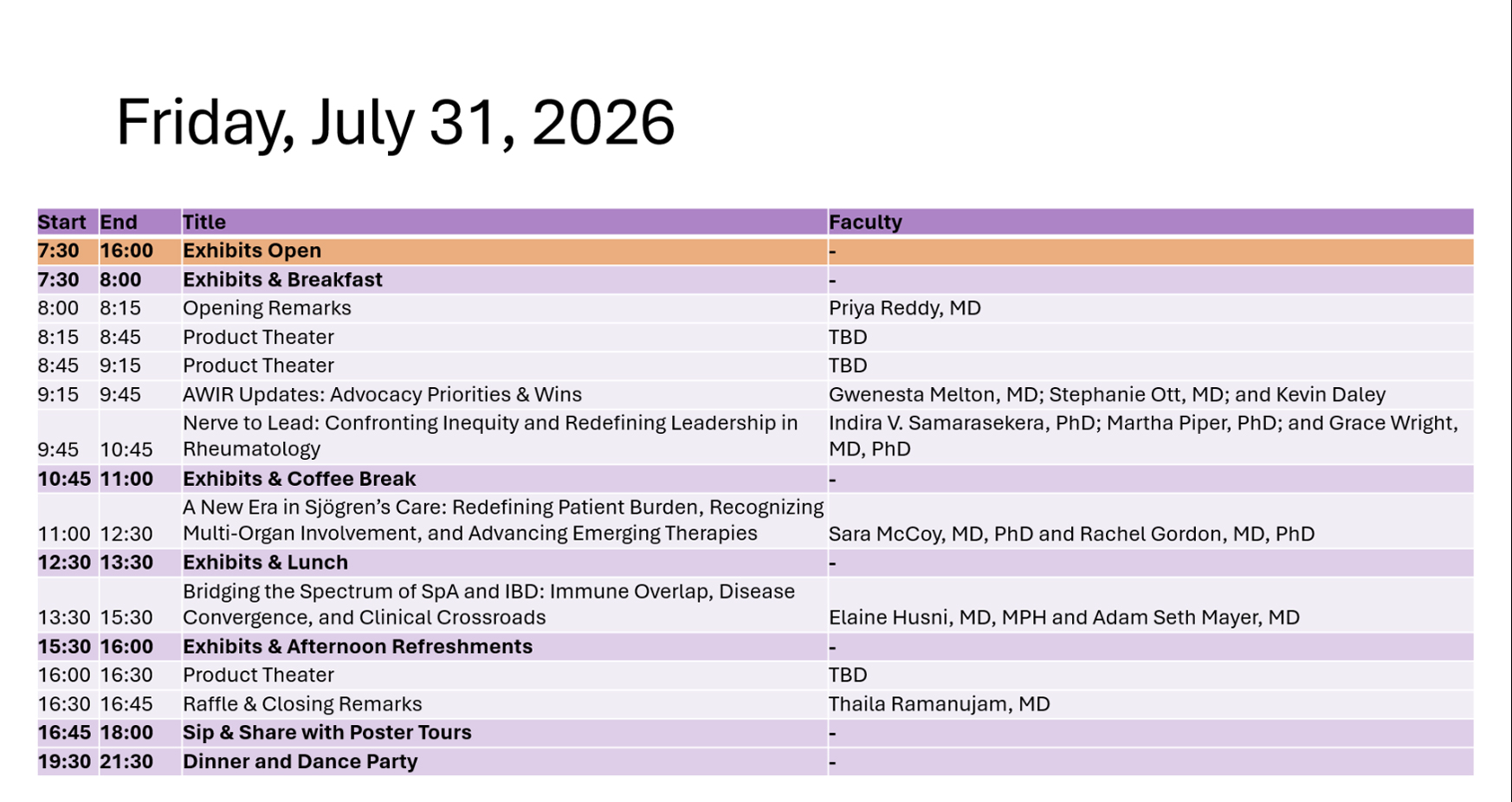 Friday, July 31, 2026

| Start | End | Title | Faculty |
|---|---|---|---|
| 7:30 | 16:00 | Exhibits Open | - |
| 7:30 | 8:00 | Exhibits & Breakfast | - |
| 8:00 | 8:15 | Opening Remarks | Priya Reddy, MD |
| 8:15 | 8:45 | Product Theater | TBD |
| 8:45 | 9:15 | Product Theater | TBD |
| 9:15 | 9:45 | AWIR Updates: Advocacy Priorities & Wins | Gwenesta Melton, MD; Stephanie Ott, MD; and Kevin Daley |
| 9:45 | 10:45 | Nerve to Lead: Confronting Inequity and Redefining Leadership in Rheumatology | Indira V. Samarasekera, PhD; Martha Piper, PhD; and Grace Wright, MD, PhD |
| 10:45 | 11:00 | Exhibits & Coffee Break | - |
| 11:00 | 12:30 | A New Era in Sjögren's Care: Redefining Patient Burden, Recognizing Multi-Organ Involvement, and Advancing Emerging Therapies | Sara McCoy, MD, PhD and Rachel Gordon, MD, PhD |
| 12:30 | 13:30 | Exhibits & Lunch | - |
| 13:30 | 15:30 | Bridging the Spectrum of SpA and IBD: Immune Overlap, Disease Convergence, and Clinical Crossroads | Elaine Husni, MD, MPH and Adam Seth Mayer, MD |
| 15:30 | 16:00 | Exhibits & Afternoon Refreshments | - |
| 16:00 | 16:30 | Product Theater | TBD |
| 16:30 | 16:45 | Raffle & Closing Remarks | Thaila Ramanujam, MD |
| 16:45 | 18:00 | Sip & Share with Poster Tours | - |
| 19:30 | 21:30 | Dinner and Dance Party | - |